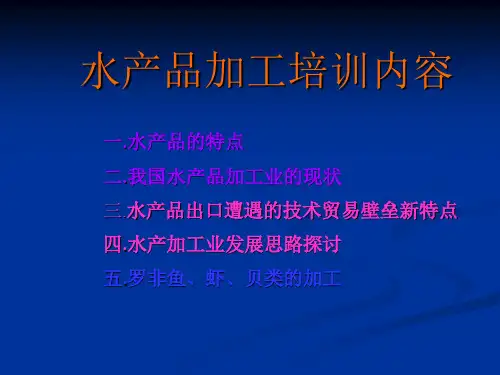 水产品加工培训内容

一.水产品的特点

二.我国水产品加工业的现状

三.水产品出口遭遇的技术贸易壁垒新特点

四.水产加工业发展思路探讨

五.罗非鱼、虾、贝类的加工